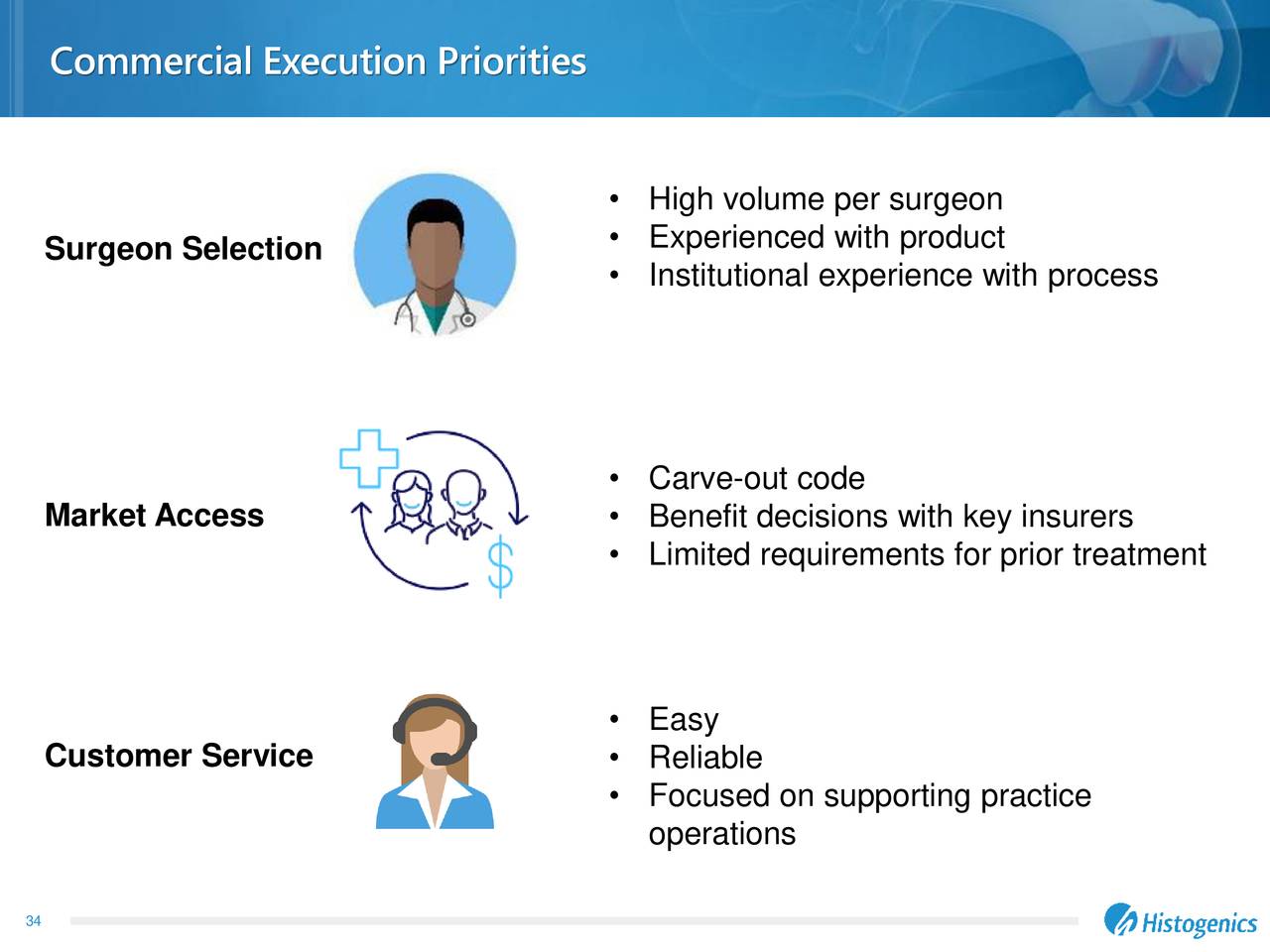 Commercial Execution Priorities

Surgeon Selection

• High volume per surgeon
• Experienced with product
• Institutional experience with process

Market Access

• Carve-out code
• Benefit decisions with key insurers
• Limited requirements for prior treatment

Customer Service

• Easy
• Reliable
• Focused on supporting practice operations

34

Histogenics